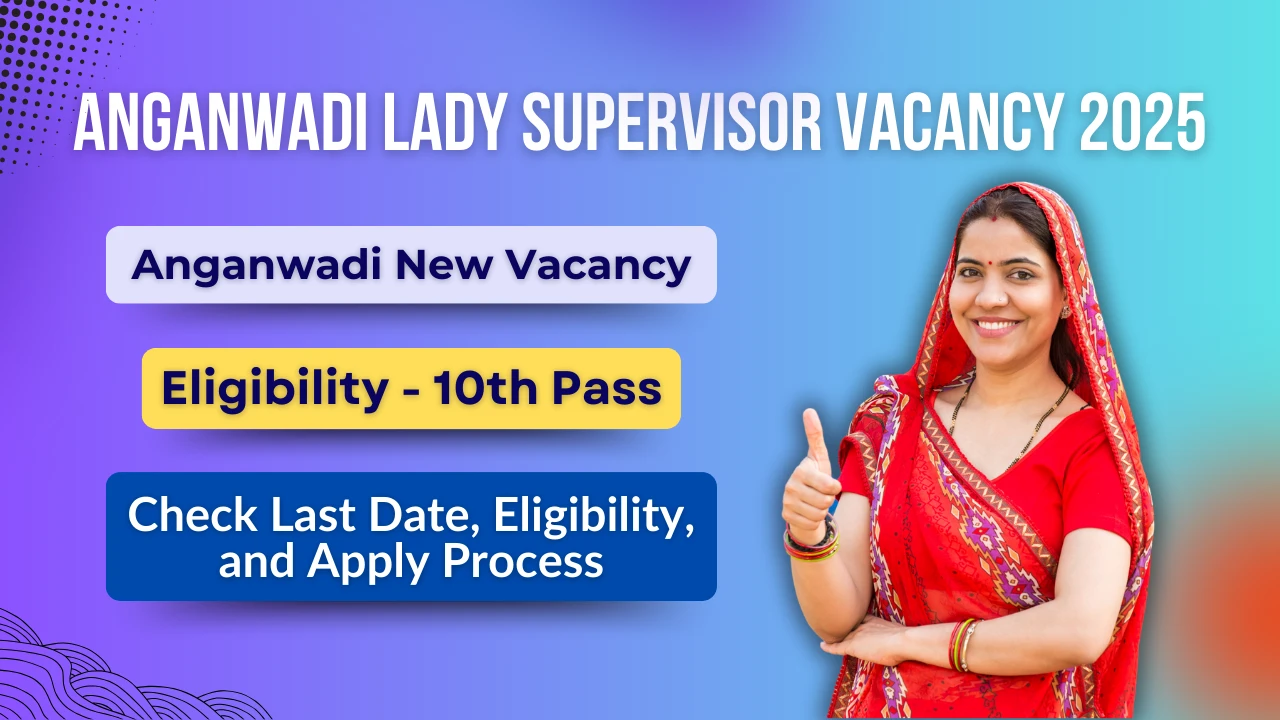 ANGANWADI LADY SUPERVISOR VACANCY 2025

Anganwadi New Vacancy

Eligibility - 10th Pass

Check Last Date, Eligibility, and Apply Process